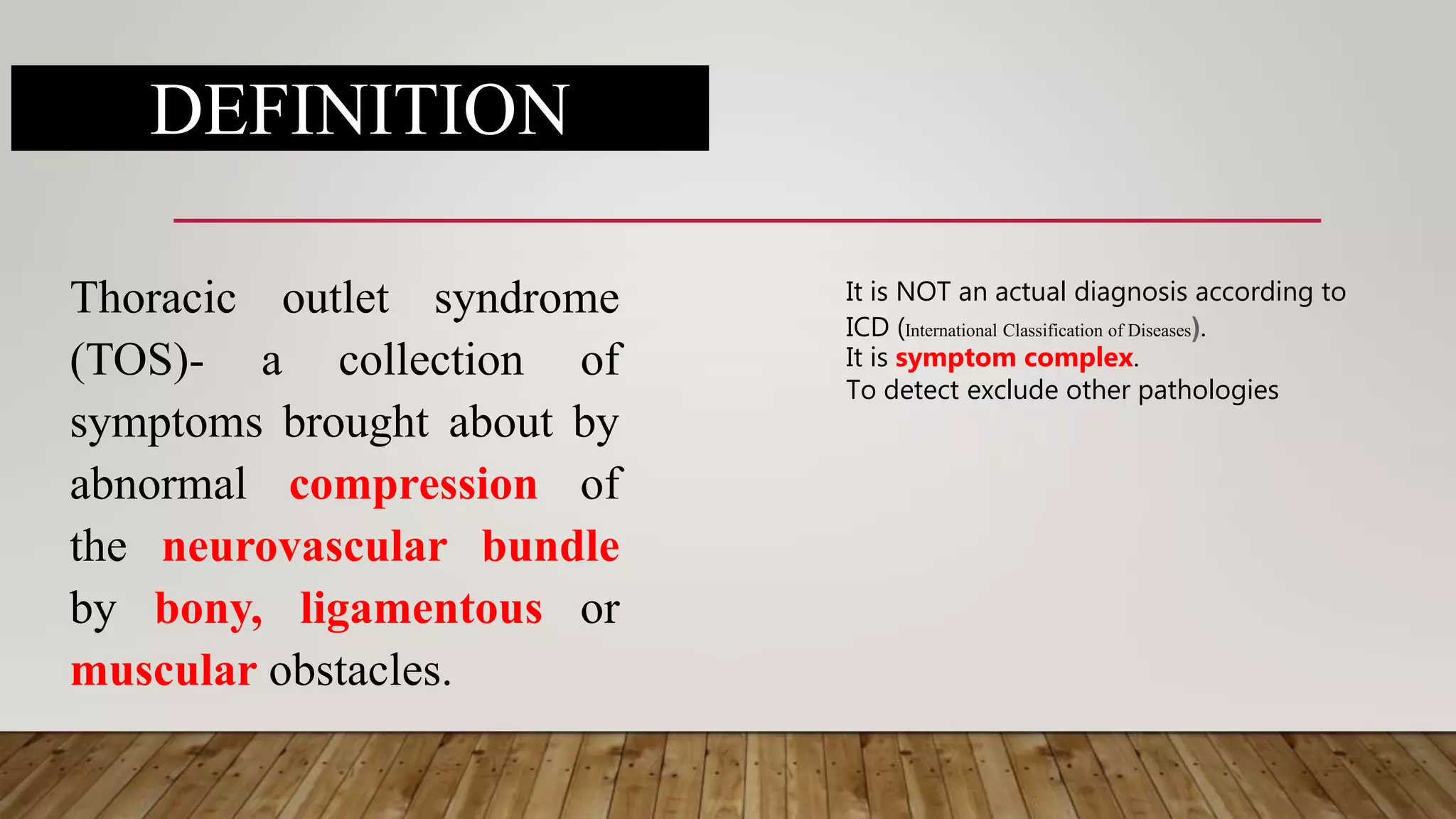 DEFINITION

Thoracic outlet syndrome (TOS)- a collection of symptoms brought about by abnormal compression of the neurovascular bundle by bony, ligamentous or muscular obstacles.

It is NOT an actual diagnosis according to ICD (International Classification of Diseases).
It is symptom complex.
To detect exclude other pathologies